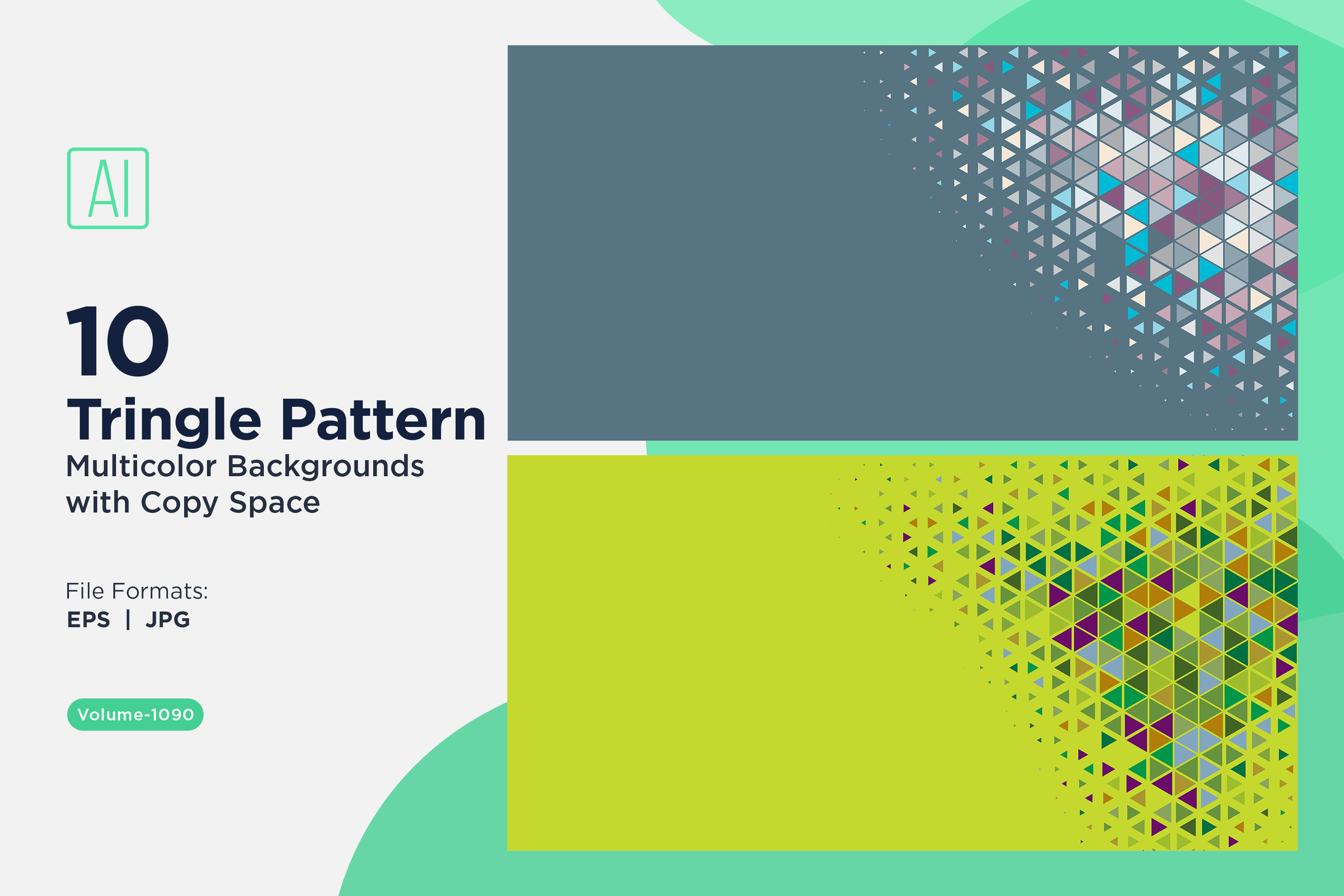 AI

10
Tringle Pattern
Multicolor Backgrounds with Copy Space

File Formats:
EPS | JPG

Volume-1090